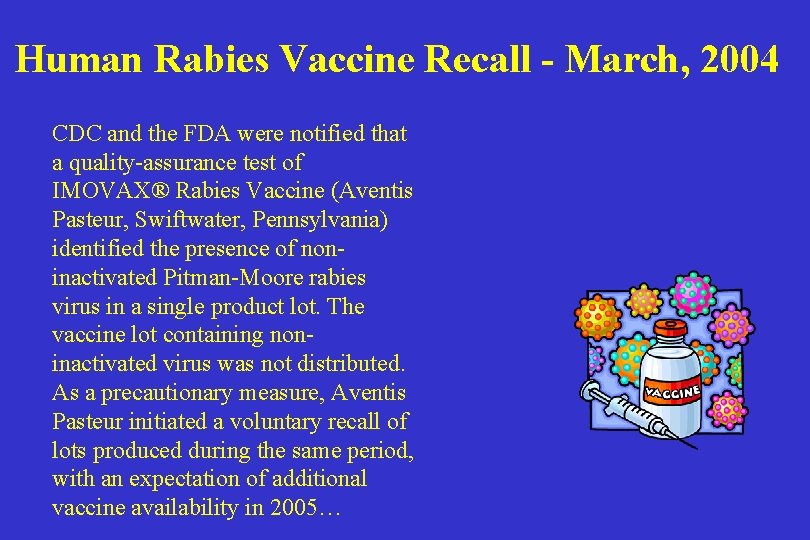 Human Rabies Vaccine Recall - March, 2004

CDC and the FDA were notified that a quality-assurance test of IMOVAX® Rabies Vaccine (Aventis Pasteur, Swiftwater, Pennsylvania) identified the presence of non-inactivated Pitman-Moore rabies virus in a single product lot. The vaccine lot containing non-inactivated virus was not distributed. As a precautionary measure, Aventis Pasteur initiated a voluntary recall of lots produced during the same period, with an expectation of additional vaccine availability in 2005…

VACCINE